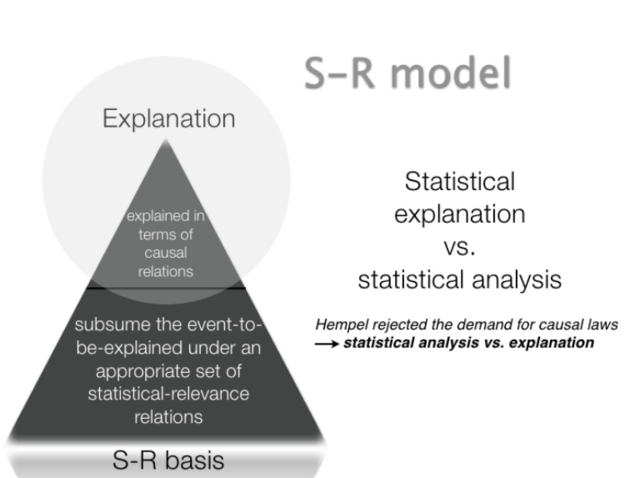 S-R model

Explanation

explained in terms of causal relations

subsume the event-to-be-explained under an appropriate set of statistical-relevance relations

S-R basis

Statistical explanation vs. statistical analysis

Hempel rejected the demand for causal laws
→ statistical analysis vs. explanation